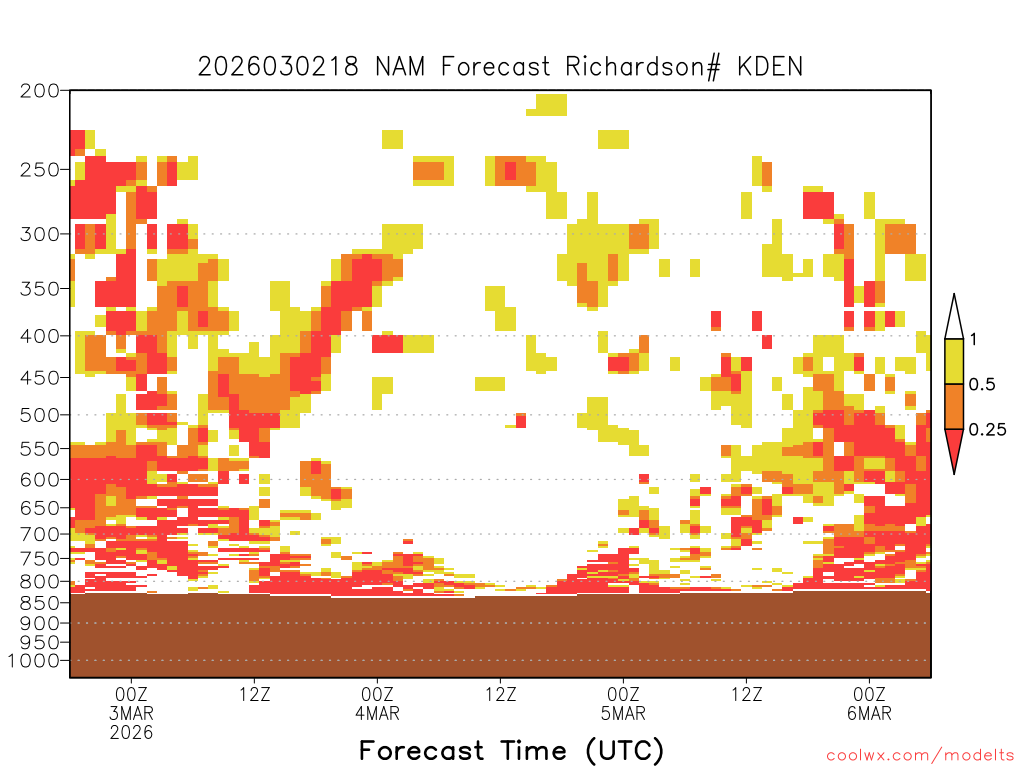 2026030218 NAM Forecast Richardson# KDEN

200
250
300
350
400
450
500
550
600
650
700
750
800
850
900
950
1000

1
0.5
0.25

00Z
3MAR
2026
12Z
00Z
4MAR
12Z
00Z
5MAR
12Z
00Z
6MAR

Forecast Time (UTC)

coolwx.com/modelts